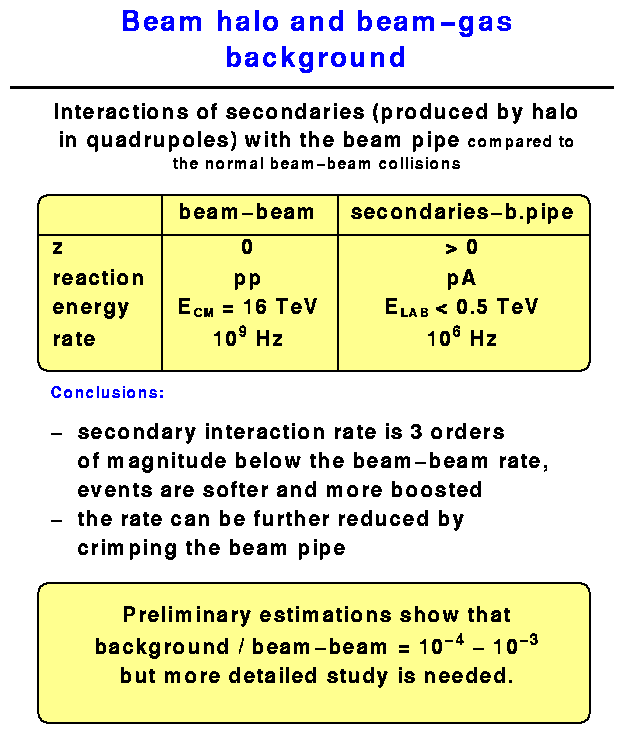 Beam halo and beam–gas background

Interactions of secondaries (produced by halo in quadrupoles) with the beam pipe compared to the normal beam–beam collisions

| | beam–beam | secondaries–b.pipe |
|---|---|---|
| z | 0 | > 0 |
| reaction | pp | pA |
| energy | $E_{CM}$ = 16 TeV | $E_{LAB}$ < 0.5 TeV |
| rate | $10^9$ Hz | $10^6$ Hz |

Conclusions:

– secondary interaction rate is 3 orders of magnitude below the beam–beam rate, events are softer and more boosted
– the rate can be further reduced by crimping the beam pipe

Preliminary estimations show that background / beam–beam = $10^{-4}$ – $10^{-3}$ but more detailed study is needed.